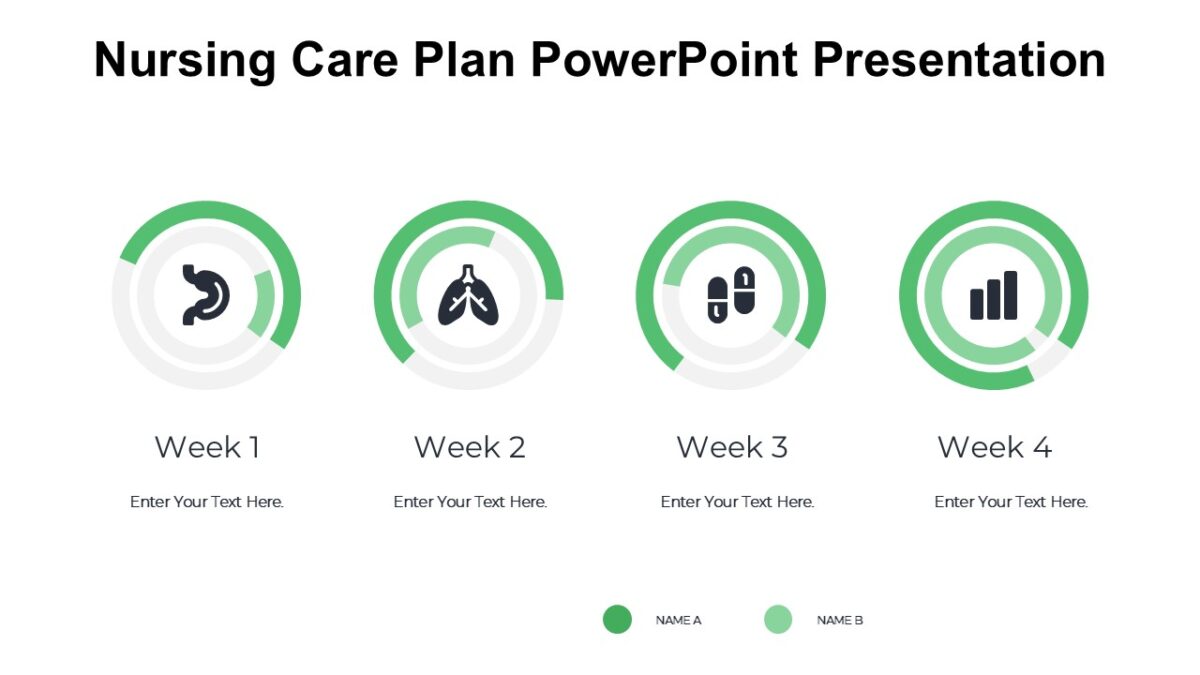 Nursing Care Plan PowerPoint Presentation

Week 1

Enter Your Text Here.

Week 2

Enter Your Text Here.

Week 3

Enter Your Text Here.

Week 4

Enter Your Text Here.

NAME A

NAME B